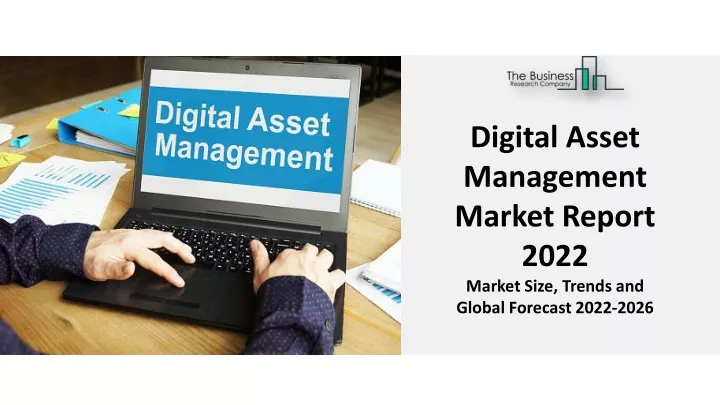 Digital Asset Management

The Business Research Company

Digital Asset Management Market Report 2022

Market Size, Trends and Global Forecast 2022-2026